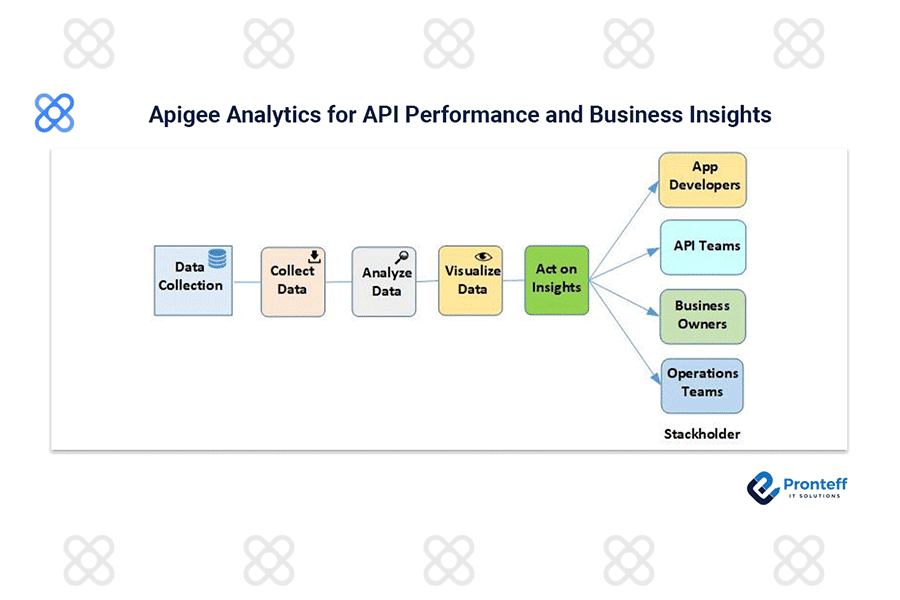 Apigee Analytics for API Performance and Business Insights

Data Collection

Collect Data

Analyze Data

Visualize Data

Act on Insights

App Developers

API Teams

Business Owners

Operations Teams

Stackholder

Pronteff
IT SOLUTIONS